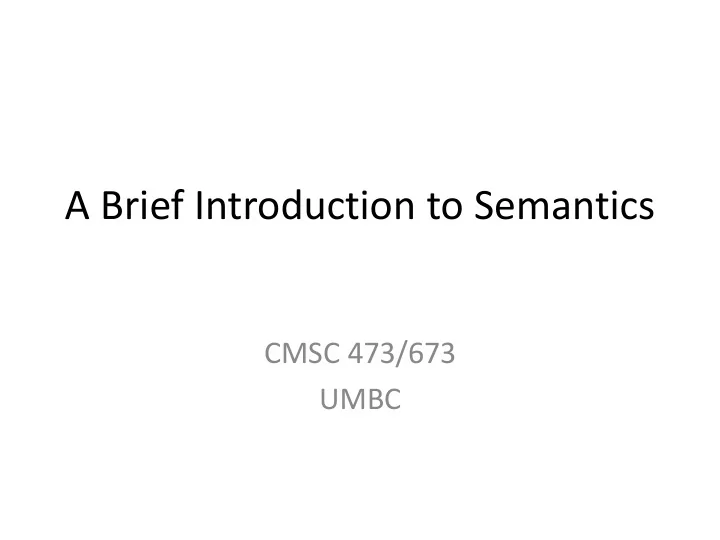 A Brief Introduction to Semantics

CMSC 473/673
UMBC